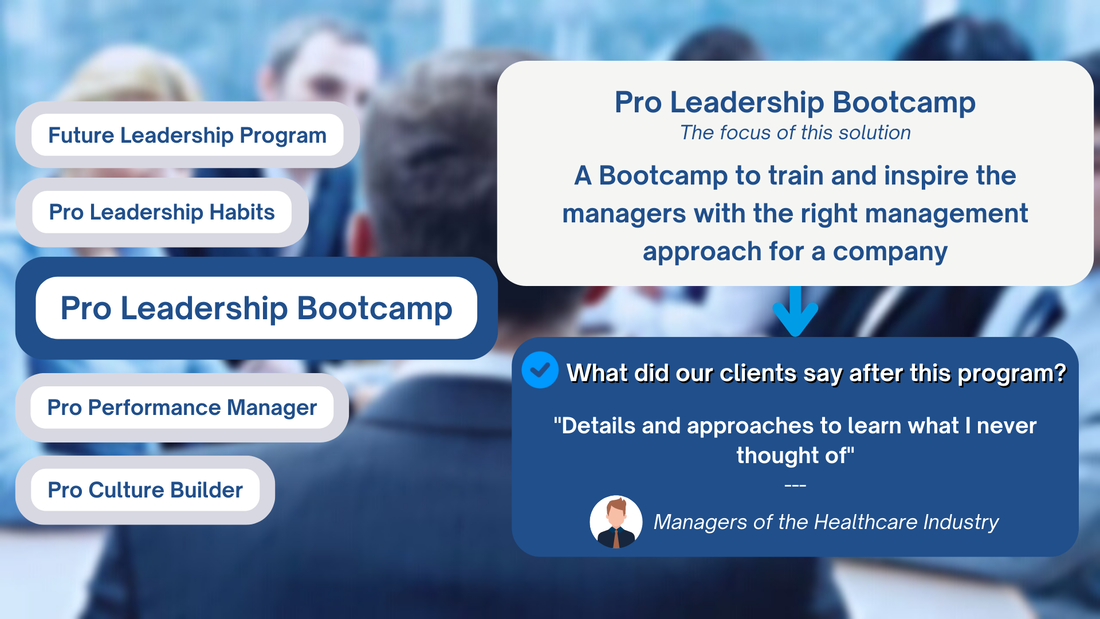 Future Leadership Program

Pro Leadership Habits

Pro Leadership Bootcamp

Pro Performance Manager

Pro Culture Builder

Pro Leadership Bootcamp
The focus of this solution

A Bootcamp to train and inspire the managers with the right management approach for a company

What did our clients say after this program?

"Details and approaches to learn what I never thought of"
---

Managers of the Healthcare Industry